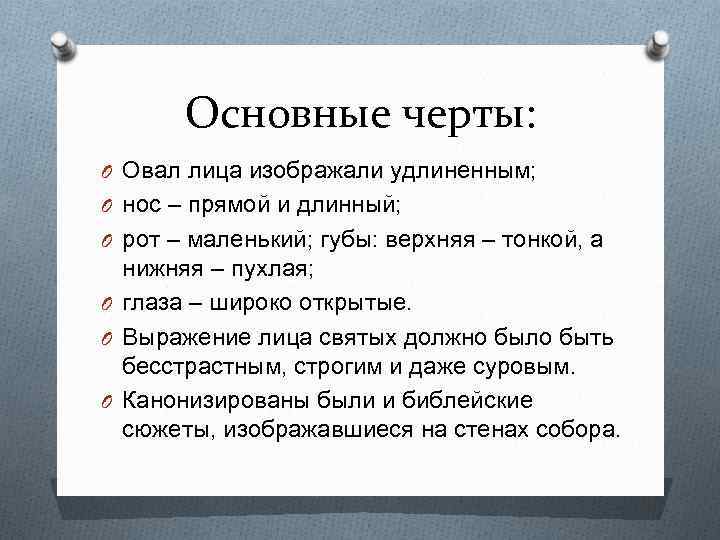 Основные черты:

O Овал лица изображали удлиненным;
O нос – прямой и длинный;
O рот – маленький; губы: верхняя – тонкой, а нижняя – пухлая;
O глаза – широко открытые.
O Выражение лица святых должно было быть бесстрастным, строгим и даже суровым.
O Канонизированы были и библейские сюжеты, изображавшиеся на стенах собора.